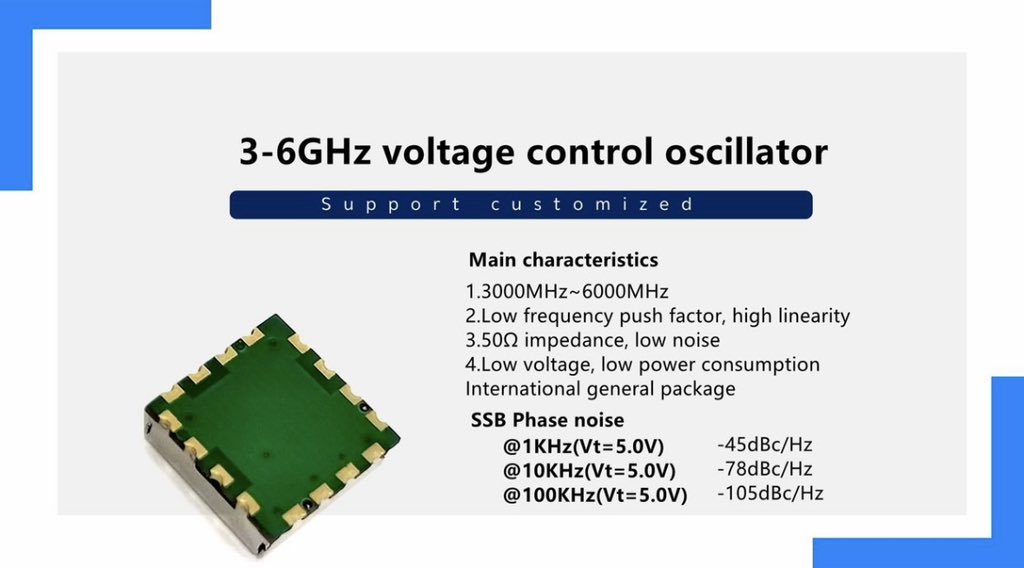 3-6GHz voltage control oscillator

Support customized

Main characteristics

1.3000MHz~6000MHz
2.Low frequency push factor, high linearity
3.50Ω impedance, low noise
4.Low voltage, low power consumption
International general package

SSB Phase noise

| | |
|---|---|
| @1KHz(Vt=5.0V) | -45dBc/Hz |
| @10KHz(Vt=5.0V) | -78dBc/Hz |
| @100KHz(Vt=5.0V) | -105dBc/Hz |